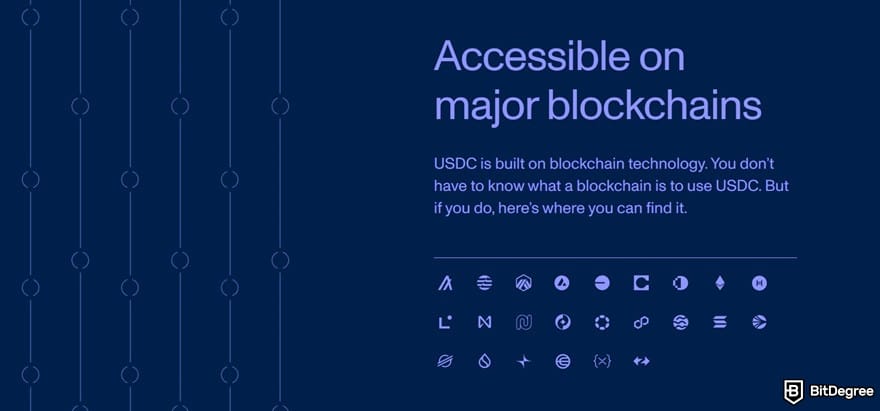 Accessible on major blockchains

USDC is built on blockchain technology. You don't have to know what a blockchain is to use USDC. But if you do, here's where you can find it.

BitDegree